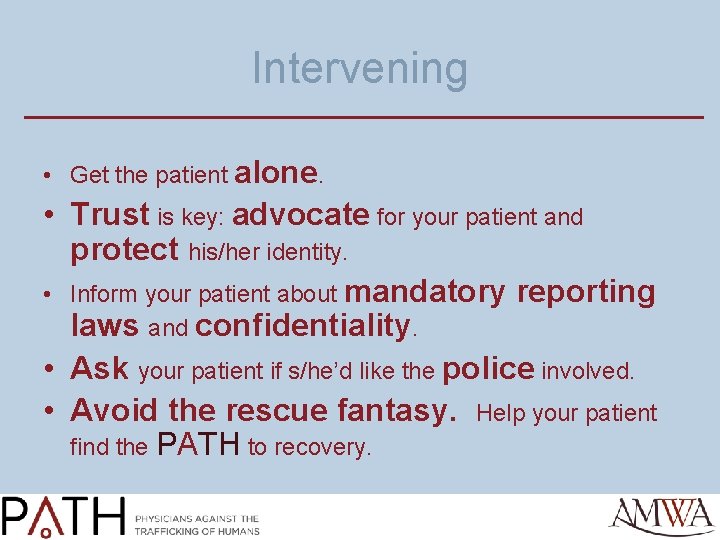 Intervening

• Get the patient alone.
• Trust is key: advocate for your patient and protect his/her identity.
• Inform your patient about mandatory reporting laws and confidentiality.
• Ask your patient if s/he'd like the police involved.
• Avoid the rescue fantasy. Help your patient find the PATH to recovery.

PATH PHYSICIANS AGAINST THE TRAFFICKING OF HUMANS

AMWA